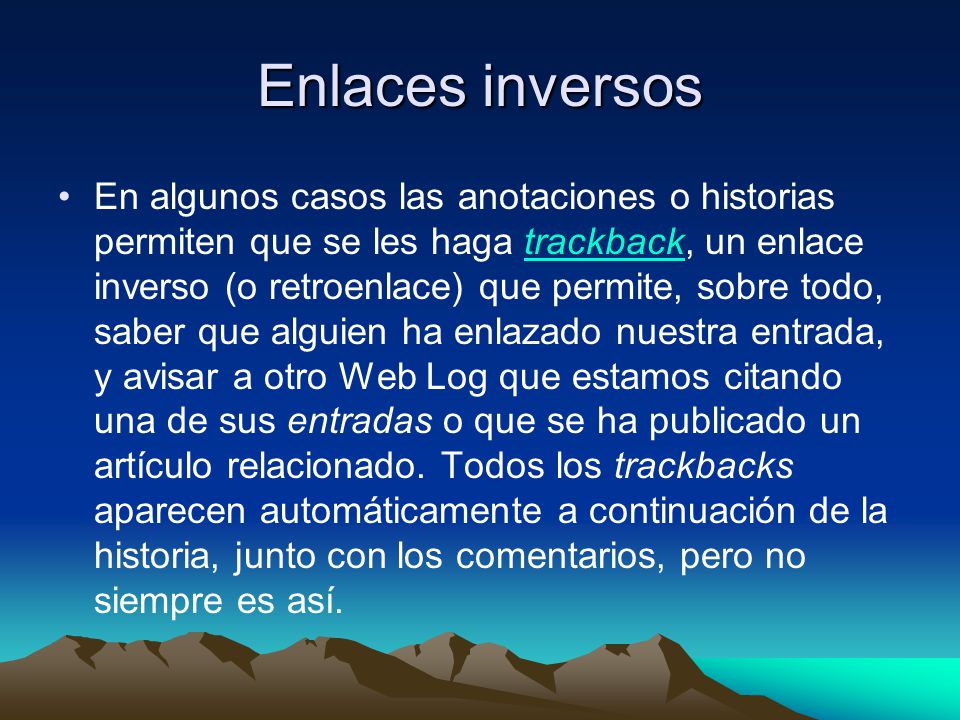 Enlaces inversos

• En algunos casos las anotaciones o historias permiten que se les haga trackback, un enlace inverso (o retroenlace) que permite, sobre todo, saber que alguien ha enlazado nuestra entrada, y avisar a otro Web Log que estamos citando una de sus entradas o que se ha publicado un artículo relacionado. Todos los trackbacks aparecen automáticamente a continuación de la historia, junto con los comentarios, pero no siempre es así.